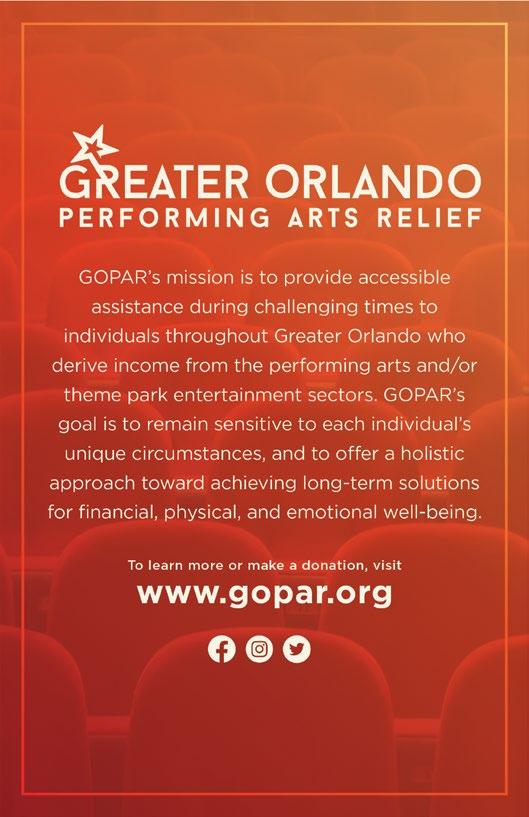 GREATER ORLANDO
PERFORMING ARTS RELIEF

GOPAR's mission is to provide accessible assistance during challenging times to individuals throughout Greater Orlando who derive income from the performing arts and/or theme park entertainment sectors. GOPAR's goal is to remain sensitive to each individual's unique circumstances, and to offer a holistic approach toward achieving long-term solutions for financial, physical, and emotional well-being.

To learn more or make a donation, visit
www.gopar.org